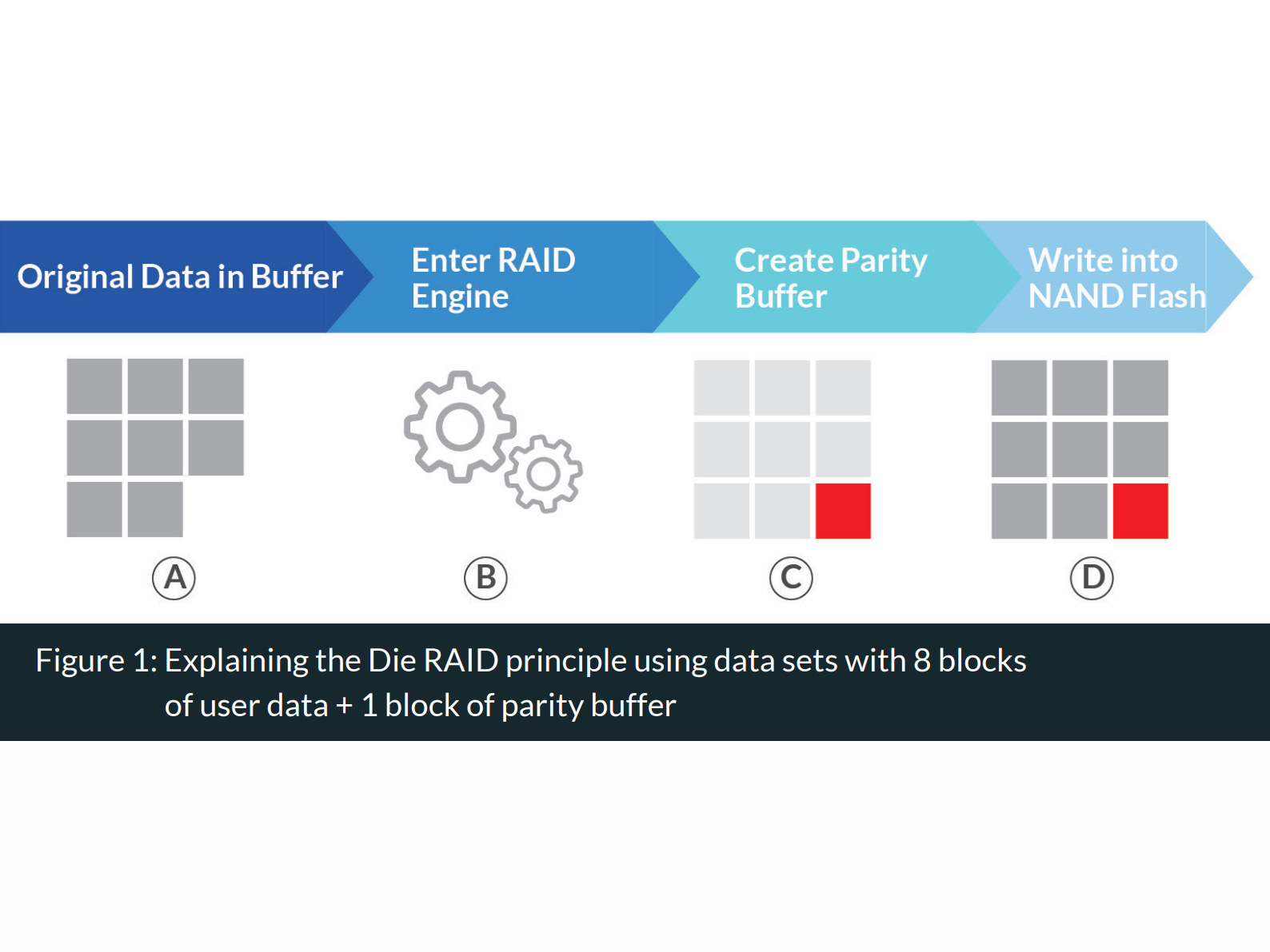 Original Data in Buffer

Enter RAID Engine

Create Parity Buffer

Write into NAND Flash

A

B

C

D

Figure 1: Explaining the Die RAID principle using data sets with 8 blocks of user data + 1 block of parity buffer